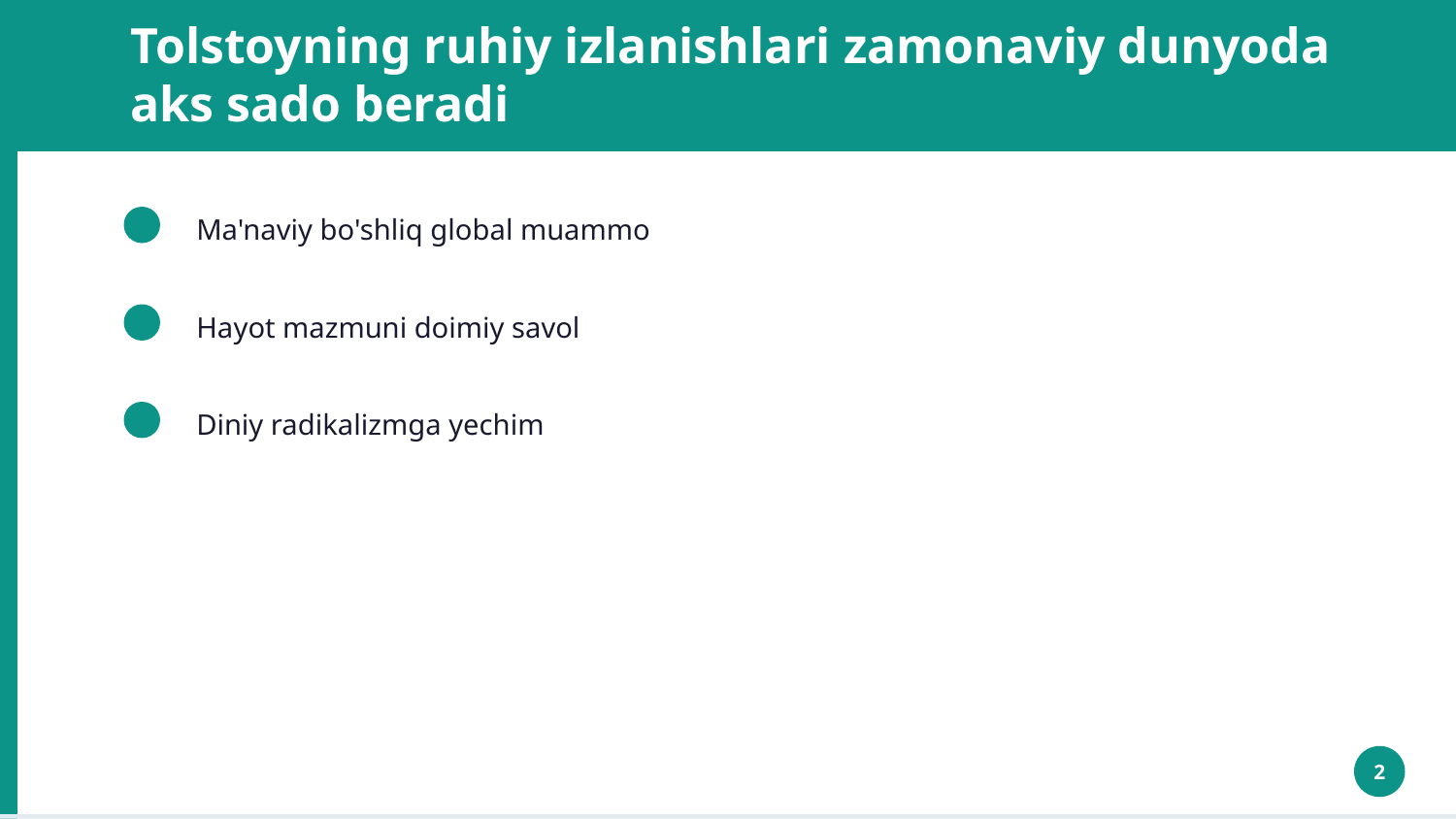 Tolstoyning ruhiy izlanishlari zamonaviy dunyoda aks sado beradi

Ma'naviy bo'shliq global muammo

Hayot mazmuni doimiy savol

Diniy radikalizmga yechim

2